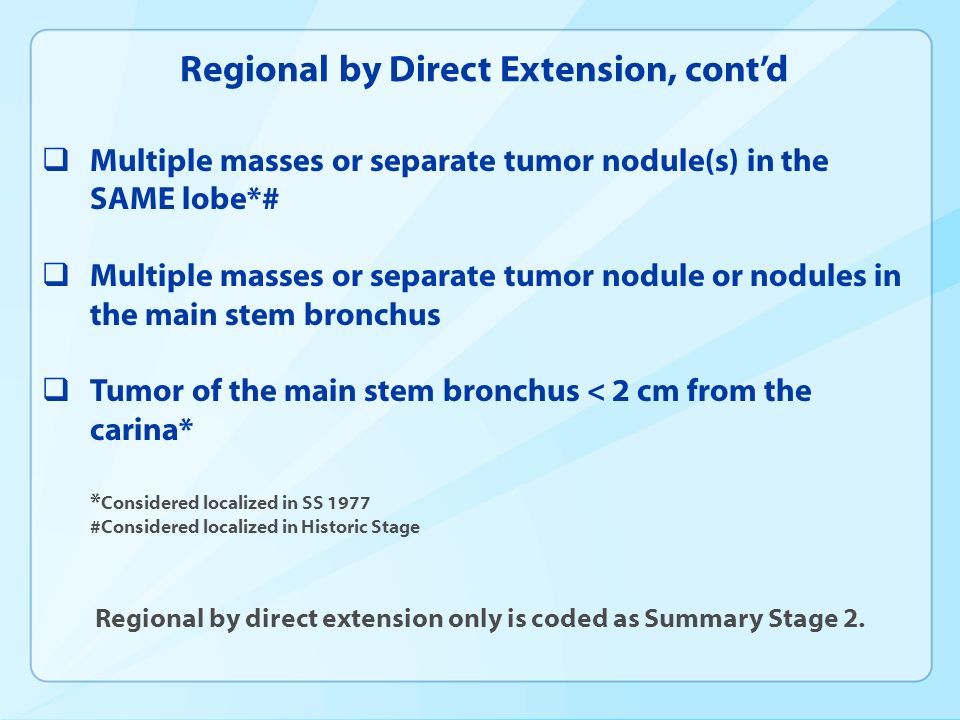 Regional by Direct Extension, cont'd

❑ Multiple masses or separate tumor nodule(s) in the SAME lobe*#

❑ Multiple masses or separate tumor nodule or nodules in the main stem bronchus

❑ Tumor of the main stem bronchus < 2 cm from the carina*

*Considered localized in SS 1977
#Considered localized in Historic Stage

Regional by direct extension only is coded as Summary Stage 2.